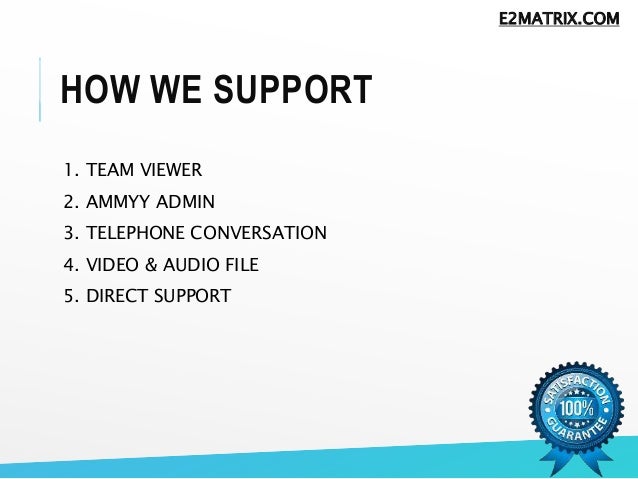 E2MATRIX.COM

HOW WE SUPPORT

1. TEAM VIEWER
2. AMMYY ADMIN
3. TELEPHONE CONVERSATION
4. VIDEO & AUDIO FILE
5. DIRECT SUPPORT

SATISFACTION
100%
GUARANTEE